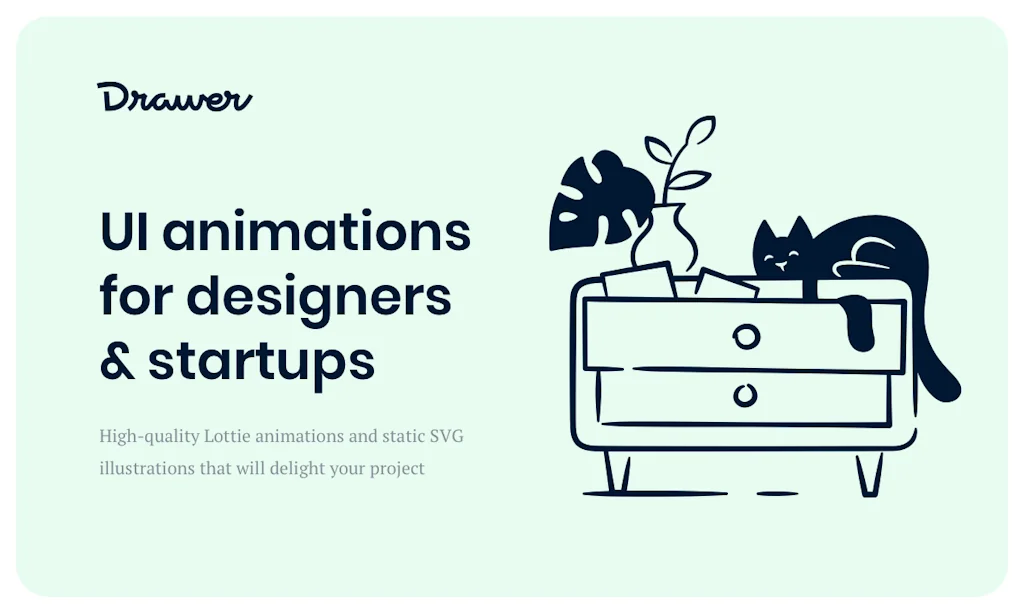 Drawer

UI animations for designers & startups

High-quality Lottie animations and static SVG illustrations that will delight your project